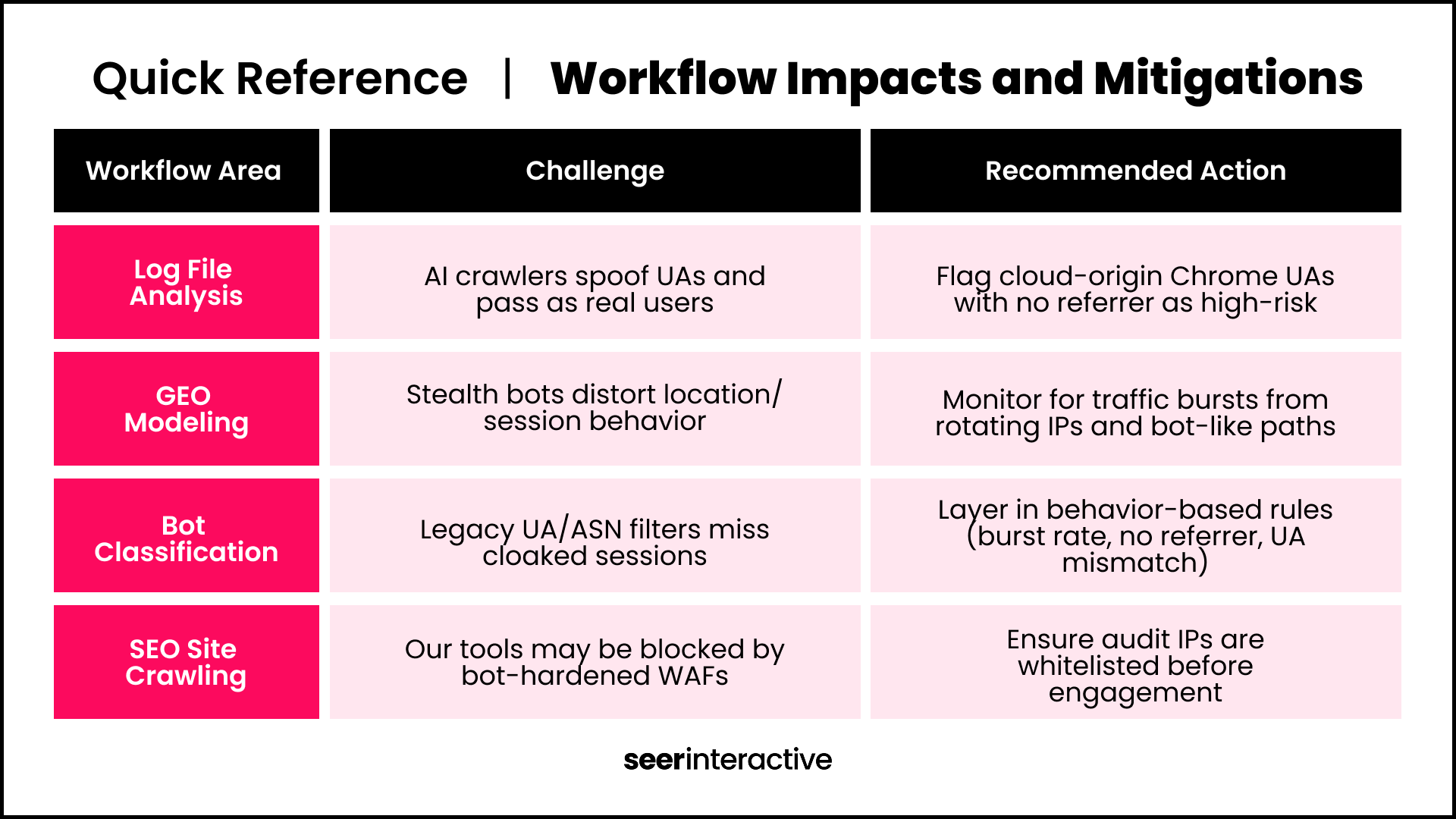 Quick Reference | Workflow Impacts and Mitigations

| Workflow Area | Challenge | Recommended Action |
|---|---|---|
| Log File Analysis | AI crawlers spoof UAs and pass as real users | Flag cloud-origin Chrome UAs with no referrer as high-risk |
| GEO Modeling | Stealth bots distort location/ session behavior | Monitor for traffic bursts from rotating IPs and bot-like paths |
| Bot Classification | Legacy UA/ASN filters miss cloaked sessions | Layer in behavior-based rules (burst rate, no referrer, UA mismatch) |
| SEO Site Crawling | Our tools may be blocked by bot-hardened WAFs | Ensure audit IPs are whitelisted before engagement |

seerinteractive